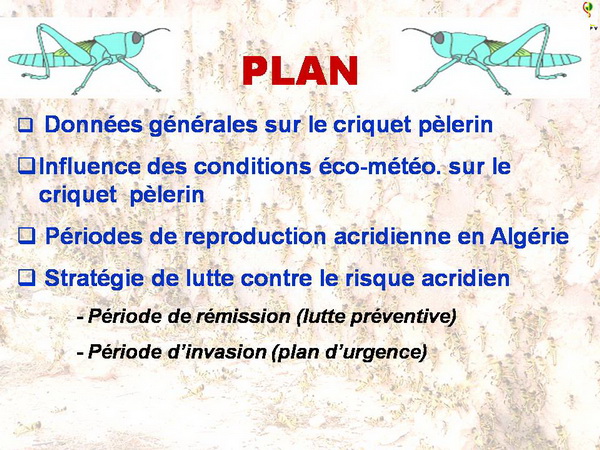 PLAN

❑ Données générales sur le criquet pèlerin

❑ Influence des conditions éco-météo. sur le criquet pèlerin

❑ Périodes de reproduction acridienne en Algérie

❑ Stratégie de lutte contre le risque acridien

- Période de rémission (lutte préventive)

- Période d'invasion (plan d'urgence)